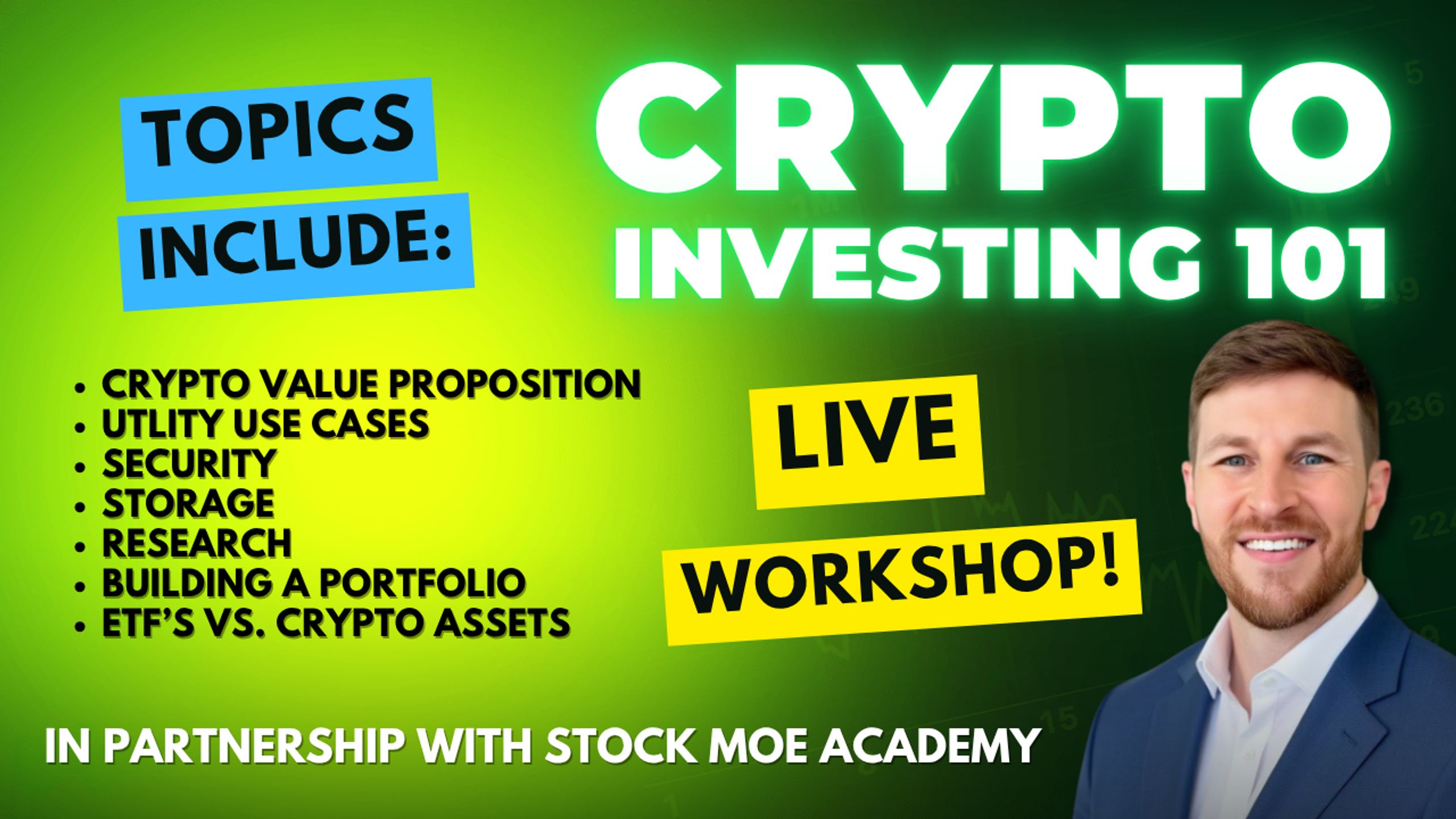 TOPICS INCLUDE:

CRYPTO INVESTING 101

• CRYPTO VALUE PROPOSITION
• UTLITY USE CASES
• SECURITY
• STORAGE
• RESEARCH
• BUILDING A PORTFOLIO
• ETF'S VS. CRYPTO ASSETS

LIVE WORKSHOP!

IN PARTNERSHIP WITH STOCK MOE ACADEMY